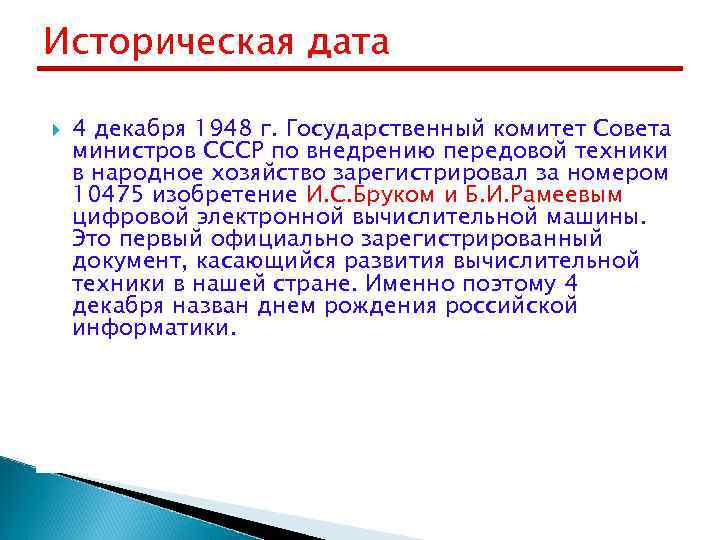 Историческая дата

4 декабря 1948 г. Государственный комитет Совета министров СССР по внедрению передовой техники в народное хозяйство зарегистрировал за номером 10475 изобретение И.С.Бруком и Б.И.Рамеевым цифровой электронной вычислительной машины. Это первый официально зарегистрированный документ, касающийся развития вычислительной техники в нашей стране. Именно поэтому 4 декабря назван днем рождения российской информатики.